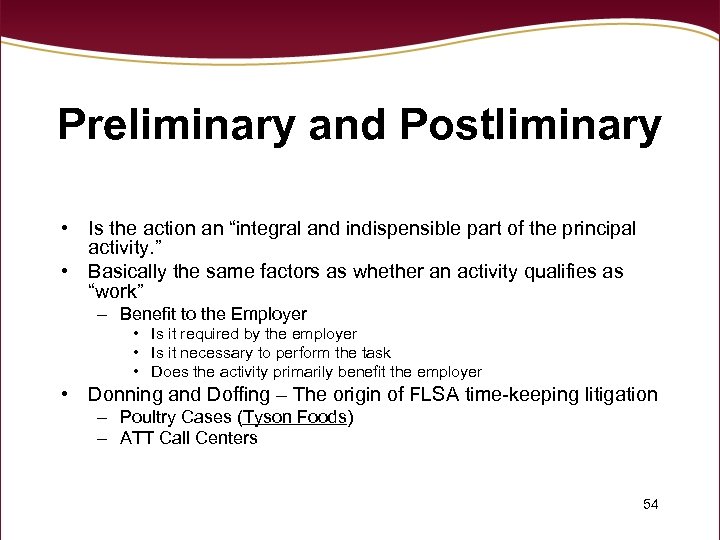 Preliminary and Postliminary

• Is the action an “integral and indispensible part of the principal activity.”
• Basically the same factors as whether an activity qualifies as “work”
– Benefit to the Employer
• Is it required by the employer
• Is it necessary to perform the task
• Does the activity primarily benefit the employer
• Donning and Doffing – The origin of FLSA time-keeping litigation
– Poultry Cases (Tyson Foods)
– ATT Call Centers

54